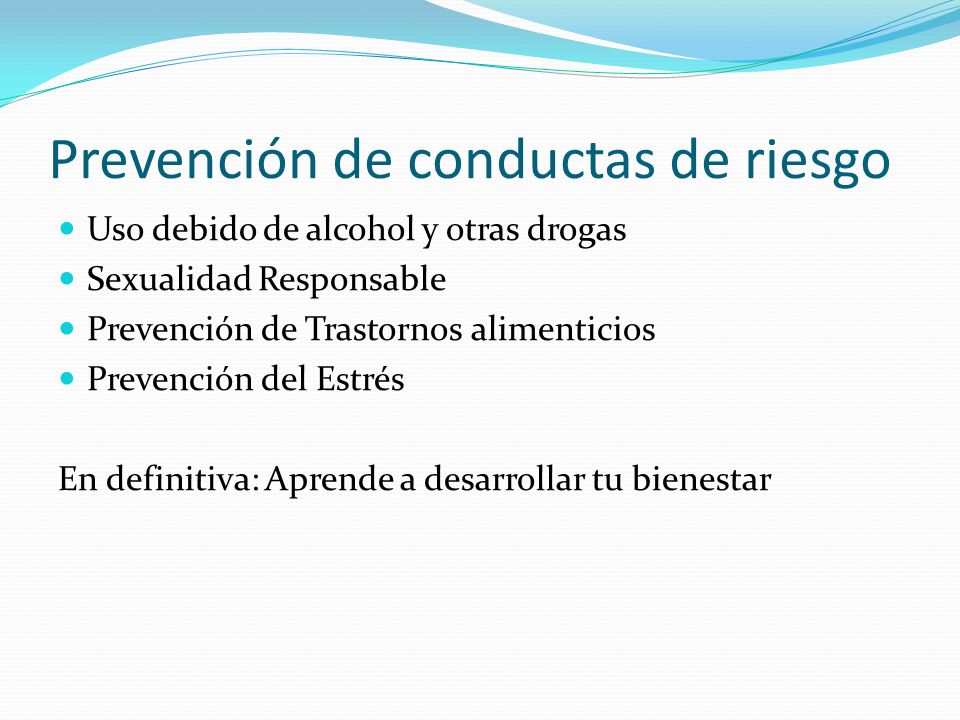 Prevención de conductas de riesgo

- Uso debido de alcohol y otras drogas
- Sexualidad Responsable
- Prevención de Trastornos alimenticios
- Prevención del Estrés

En definitiva: Aprende a desarrollar tu bienestar